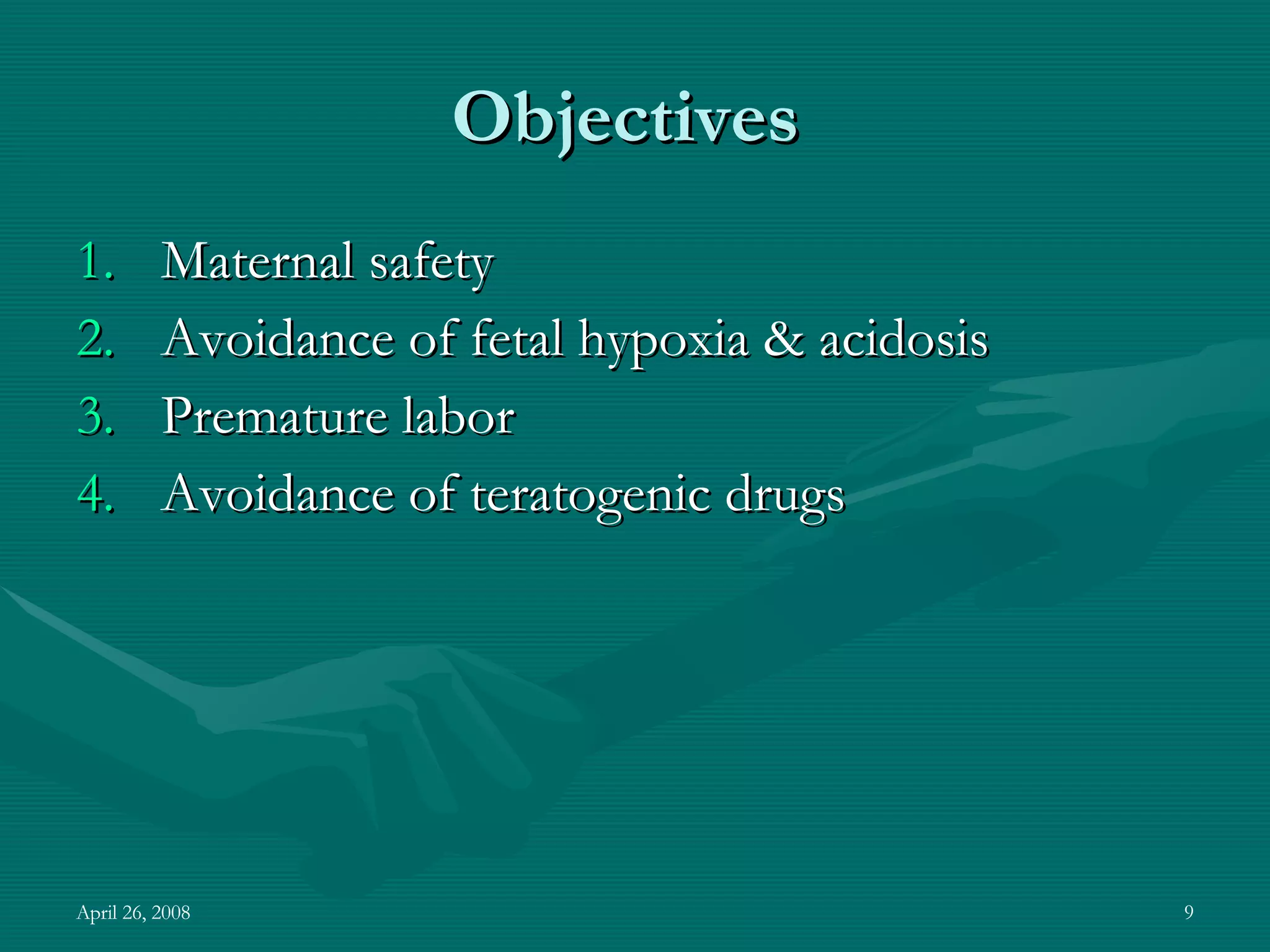 Objectives

1. Maternal safety
2. Avoidance of fetal hypoxia & acidosis
3. Premature labor
4. Avoidance of teratogenic drugs

April 26, 2008

9